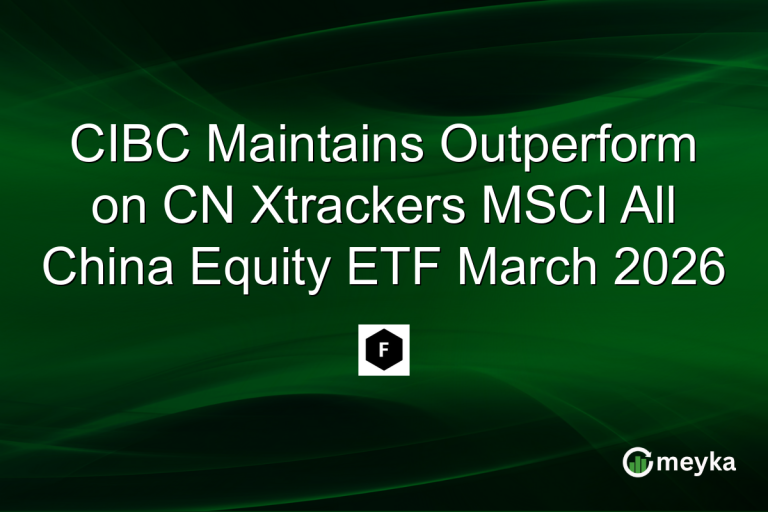 CIBC Maintains Outperform on CN Xtrackers MSCI All China Equity ETF March 2026

F

meyka